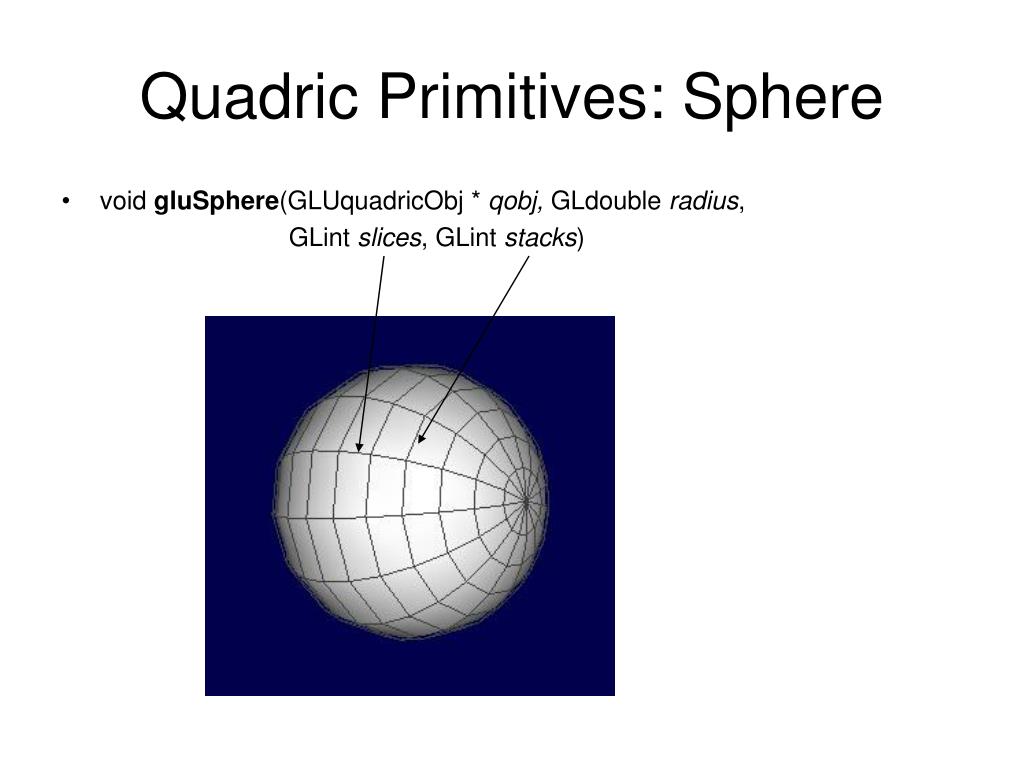 Quadric Primitives: Sphere

• void gluSphere(GLUquadricObj * qobj, GLdouble radius, GLint slices, GLint stacks)